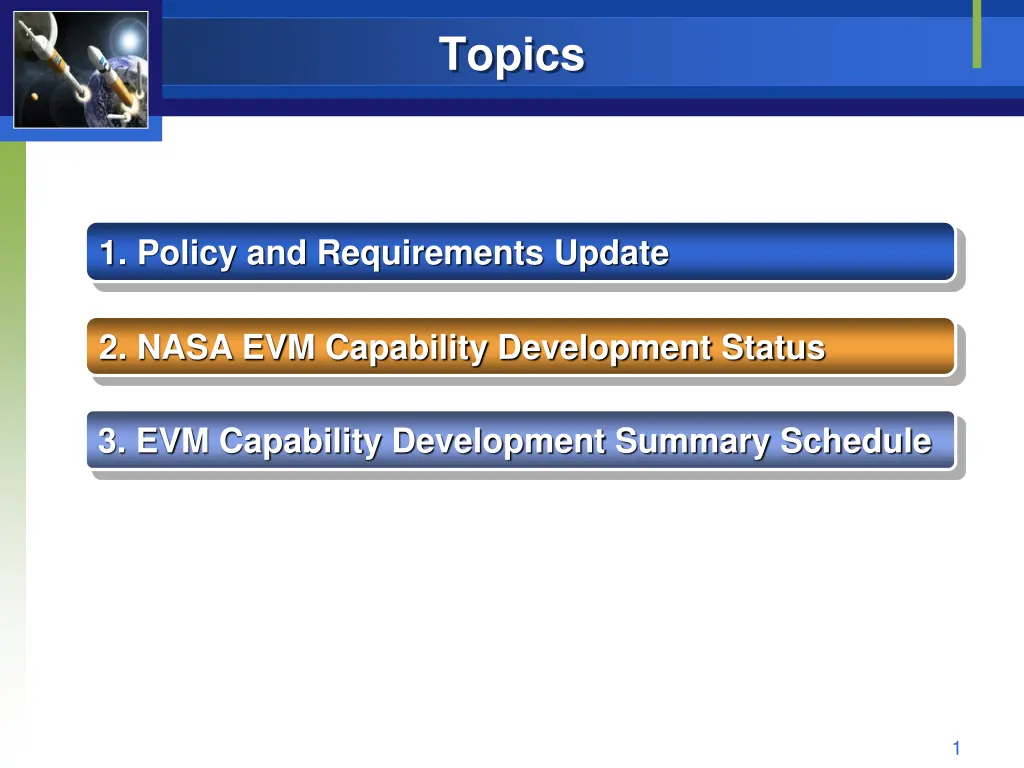 Topics

1. Policy and Requirements Update

2. NASA EVM Capability Development Status

3. EVM Capability Development Summary Schedule

1